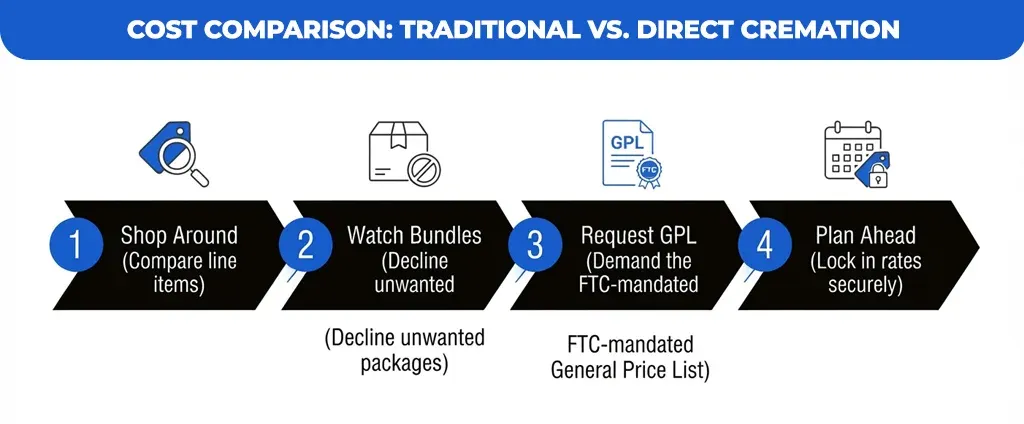 COST COMPARISON: TRADITIONAL VS. DIRECT CREMATION

GPL

FTC

1 Shop Around (Compare line items)

2 Watch Bundles (Decline unwanted

(Decline unwanted packages)

3 Request GPL (Demand the FTC-mandated

FTC-mandated General Price List)

4 Plan Ahead (Lock in rates securely)